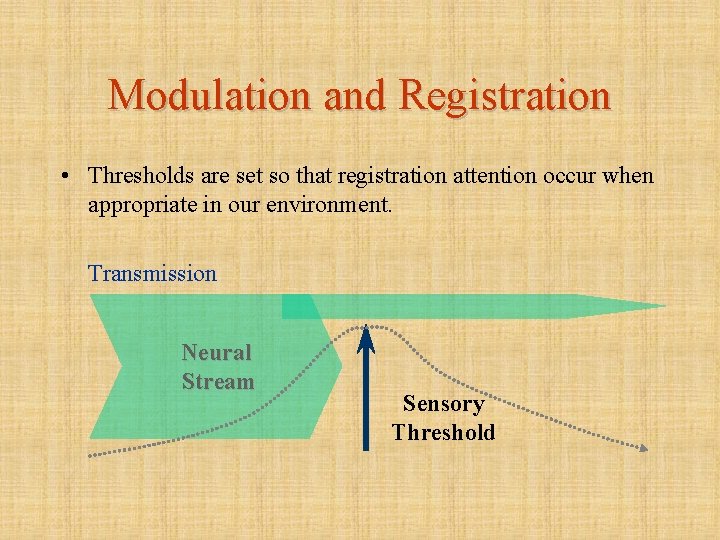 Modulation and Registration

• Thresholds are set so that registration attention occur when appropriate in our environment.

Transmission

Neural Stream

Sensory Threshold